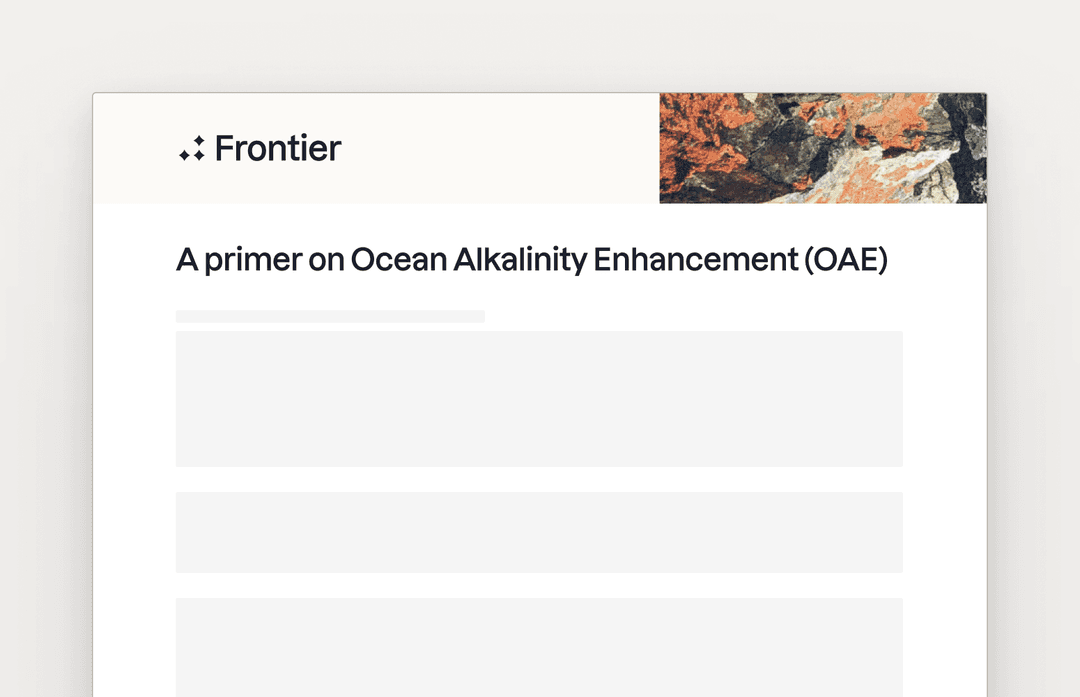 Frontier

A primer on Ocean Alkalinity Enhancement (OAE)